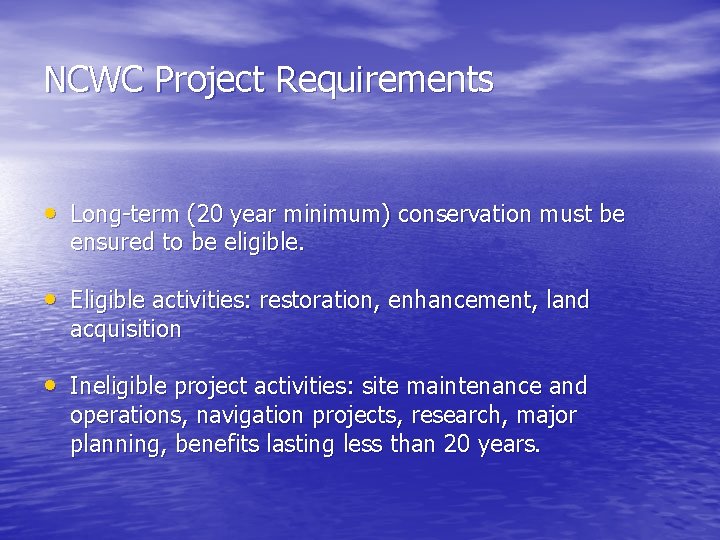 NCWC Project Requirements

• Long-term (20 year minimum) conservation must be ensured to be eligible.

• Eligible activities: restoration, enhancement, land acquisition

• Ineligible project activities: site maintenance and operations, navigation projects, research, major planning, benefits lasting less than 20 years.